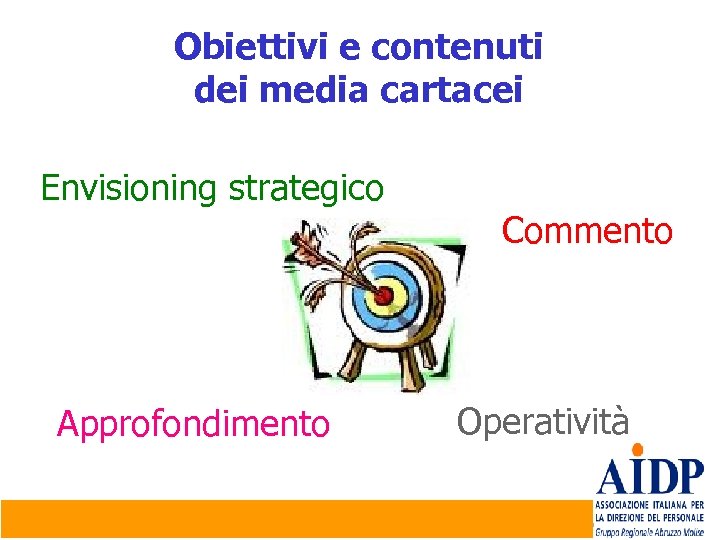 Obiettivi e contenuti dei media cartacei

Envisioning strategico

Commento

Approfondimento

Operatività

AIDP
ASSOCIAZIONE ITALIANA PER LA DIREZIONE DEL PERSONALE
Gruppo Regionale Abruzzo Molise